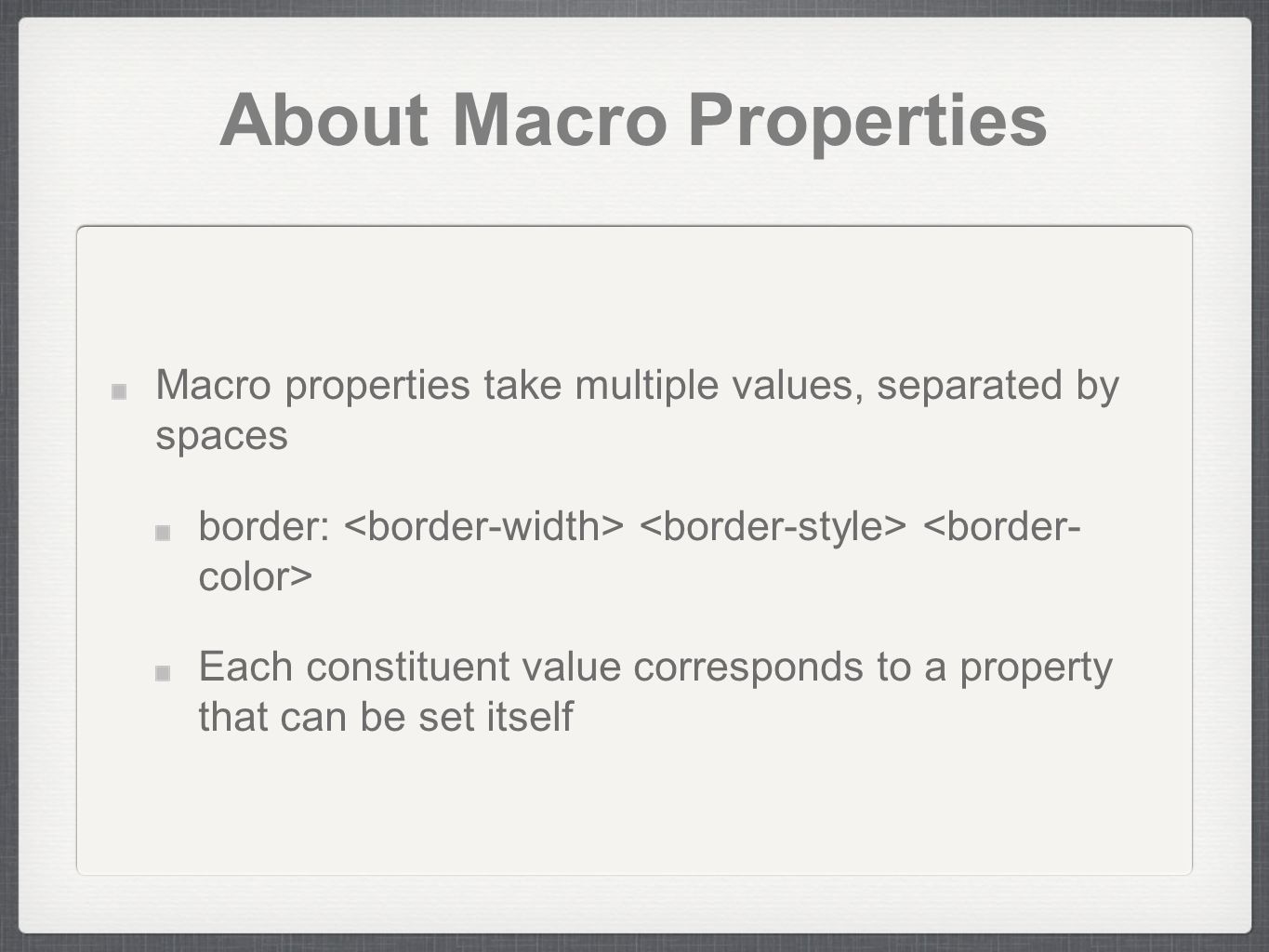 About Macro Properties

Macro properties take multiple values, separated by spaces

border: <border-width> <border-style> <border-color>

Each constituent value corresponds to a property that can be set itself